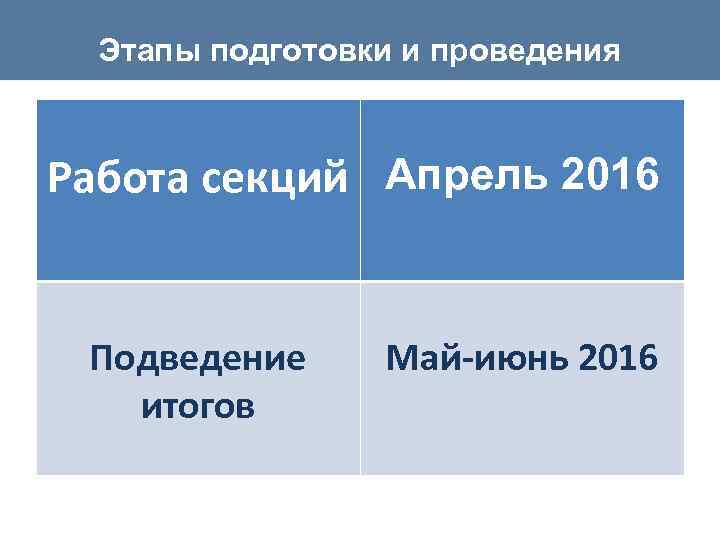 Этапы подготовки и проведения

| Работа секций | Апрель 2016 |
|---|---|
| Подведение итогов | Май-июнь 2016 |